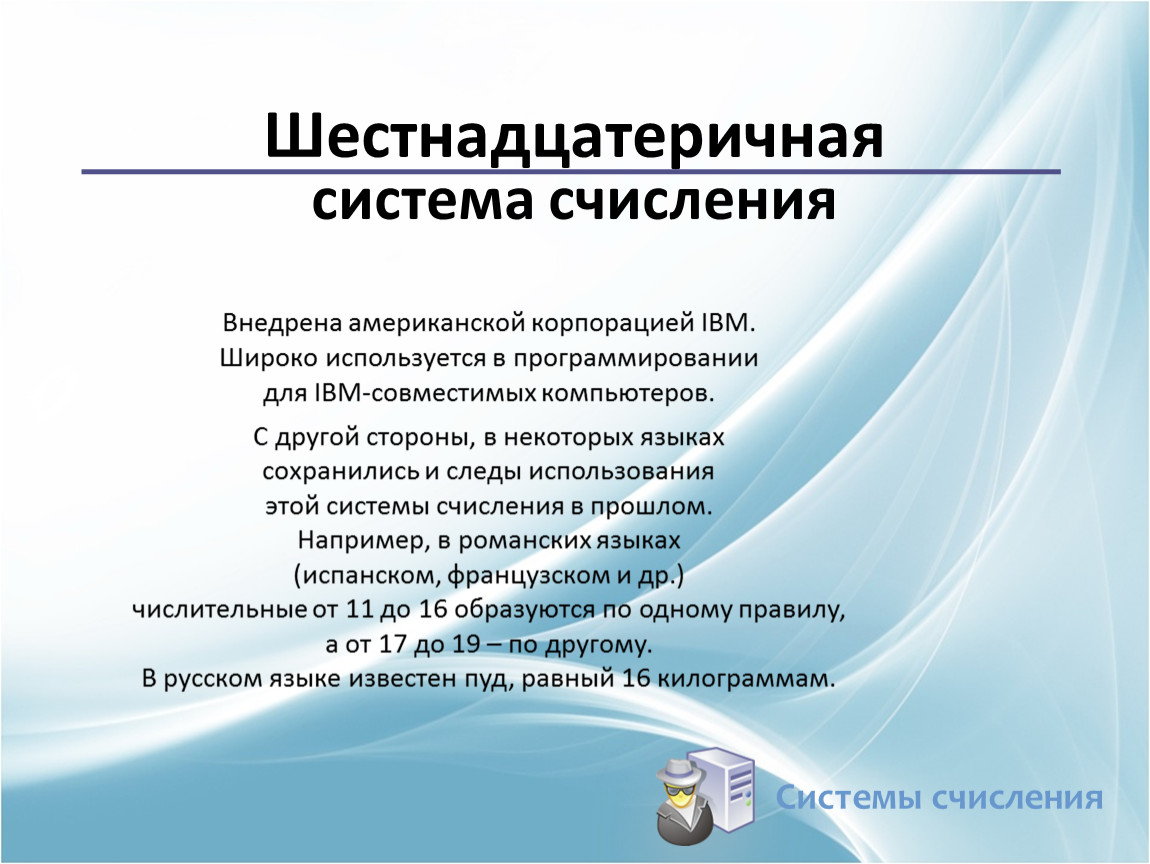 Шестнадцатеричная система счисления

Внедрена американской корпорацией IBM. Широко используется в программировании для IBM-совместимых компьютеров.

С другой стороны, в некоторых языках сохранились и следы использования этой системы счисления в прошлом. Например, в романских языках (испанском, французском и др.) числительные от 11 до 16 образуются по одному правилу, а от 17 до 19 – по другому. В русском языке известен пуд, равный 16 килограммам.

Системы счисления